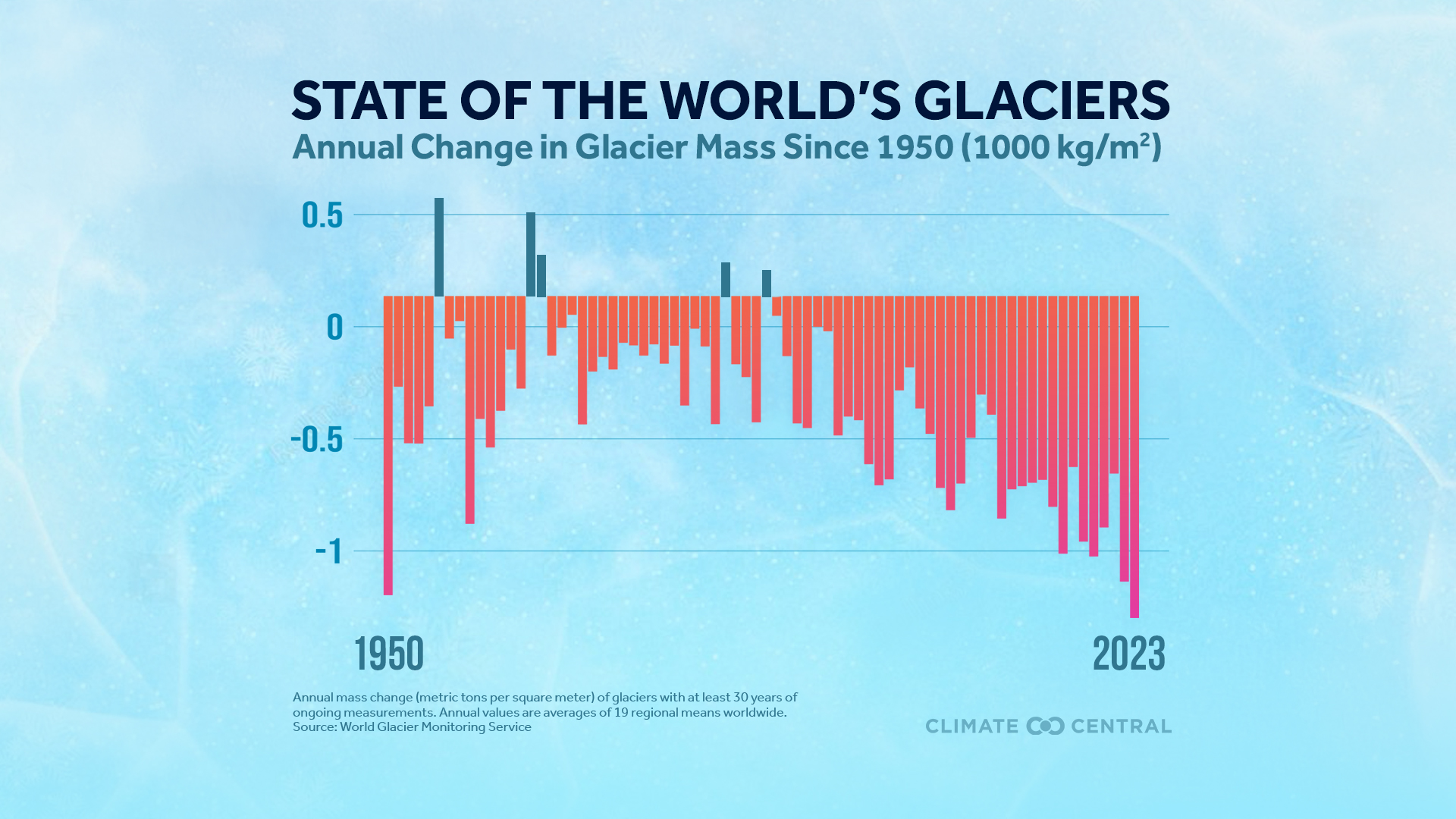 STATE OF THE WORLD'S GLACIERS
Annual Change in Glacier Mass Since 1950 (1000 kg/m$^2$)

0.5
0
-0.5
-1

1950
2023

Annual mass change (metric tons per square meter) of glaciers with at least 30 years of ongoing measurements. Annual values are averages of 19 regional means worldwide.
Source: World Glacier Monitoring Service

CLIMATE CENTRAL